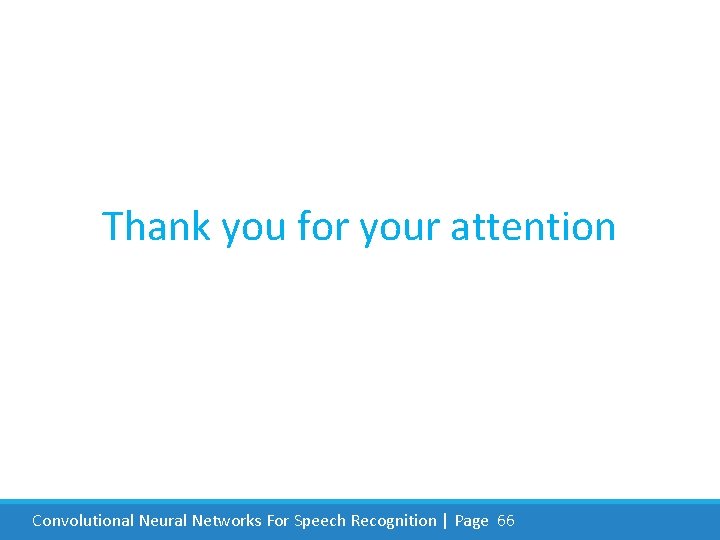 Thank you for your attention

Convolutional Neural Networks For Speech Recognition | Page 66